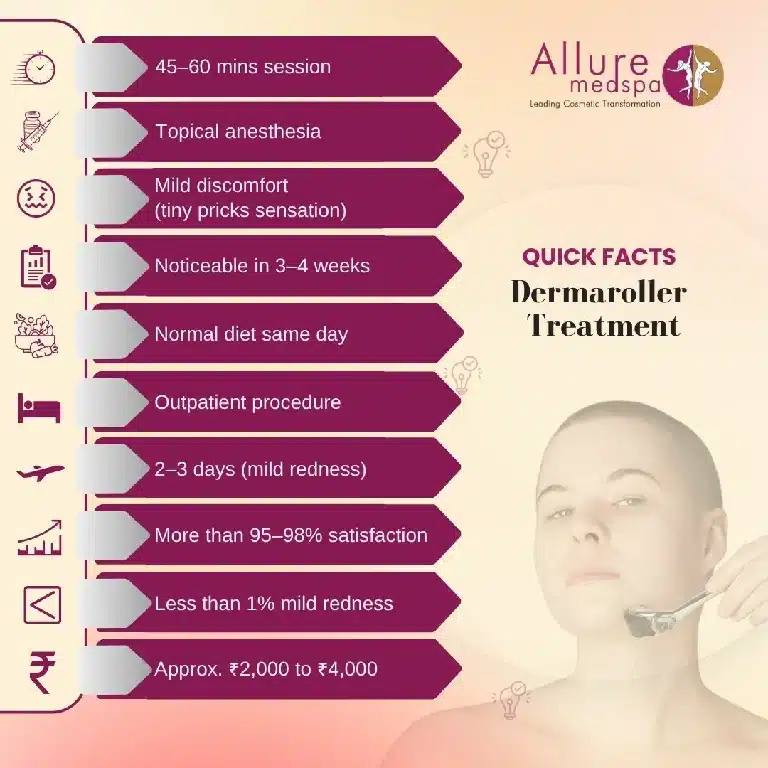 45–60 mins session

Topical anesthesia

Mild discomfort (tiny pricks sensation)

Noticeable in 3–4 weeks

Normal diet same day

Outpatient procedure

2–3 days (mild redness)

More than 95–98% satisfaction

Less than 1% mild redness

Approx. ₹2,000 to ₹4,000

Allure medspa
Leading Cosmetic Transformation

QUICK FACTS
Dermaroller Treatment